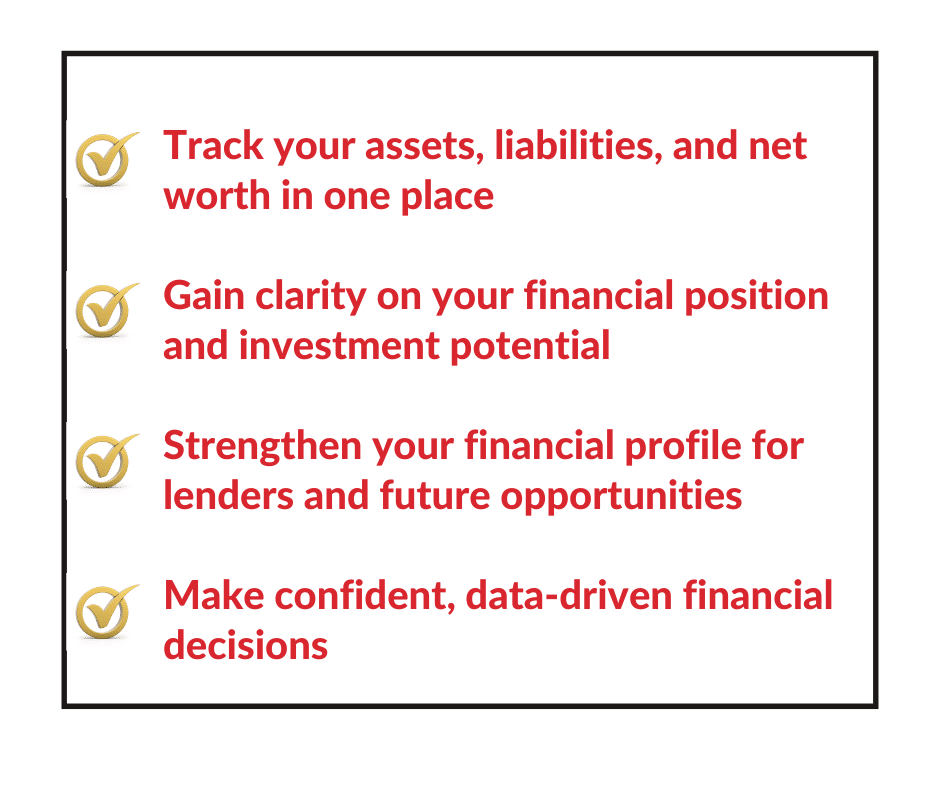 Track your assets, liabilities, and net worth in one place

Gain clarity on your financial position and investment potential

Strengthen your financial profile for lenders and future opportunities

Make confident, data-driven financial decisions